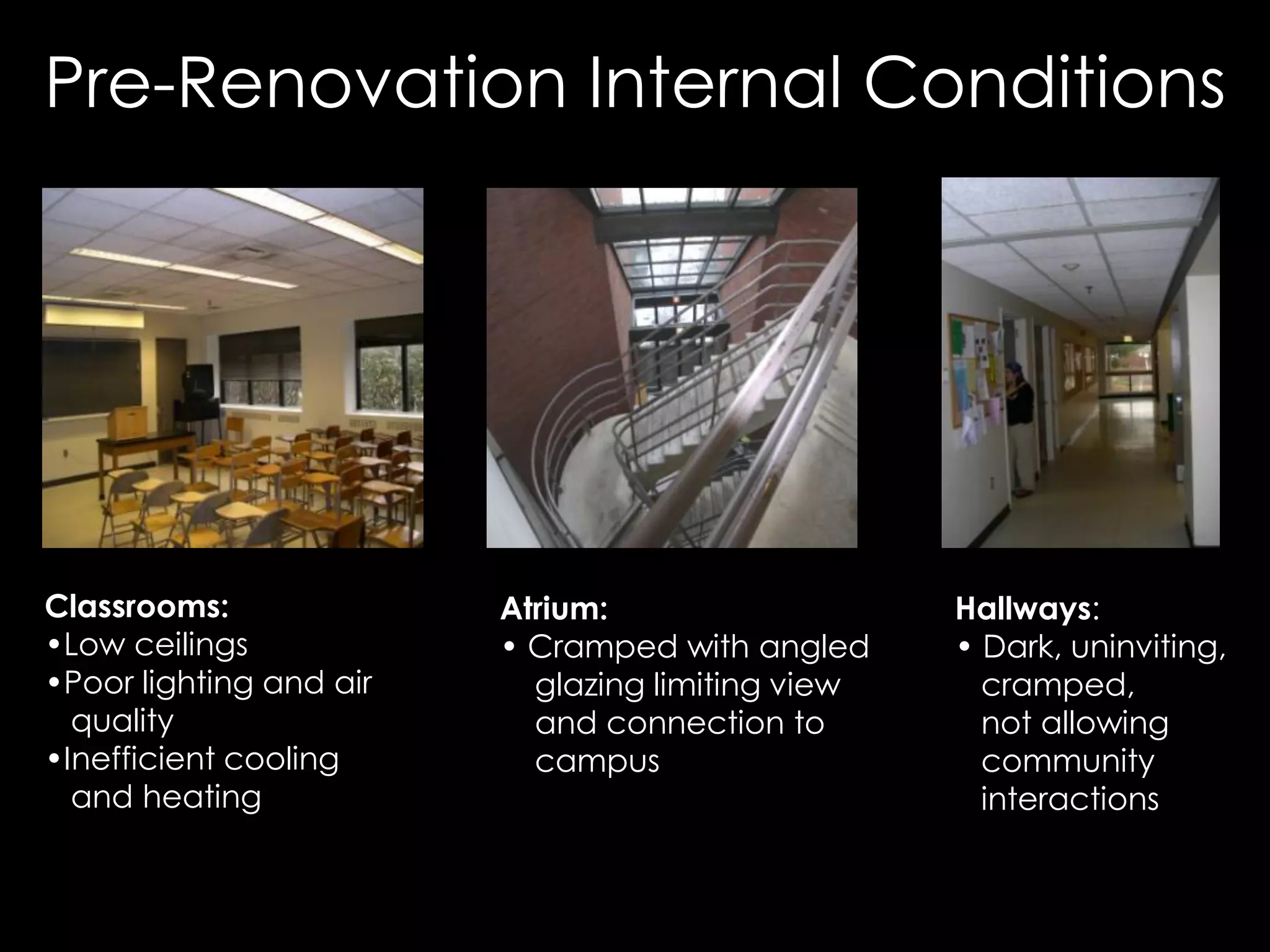 Pre-Renovation Internal Conditions

Classrooms:
•Low ceilings
•Poor lighting and air quality
•Inefficient cooling and heating

Atrium:
• Cramped with angled glazing limiting view and connection to campus

Hallways:
• Dark, uninviting, cramped, not allowing community interactions